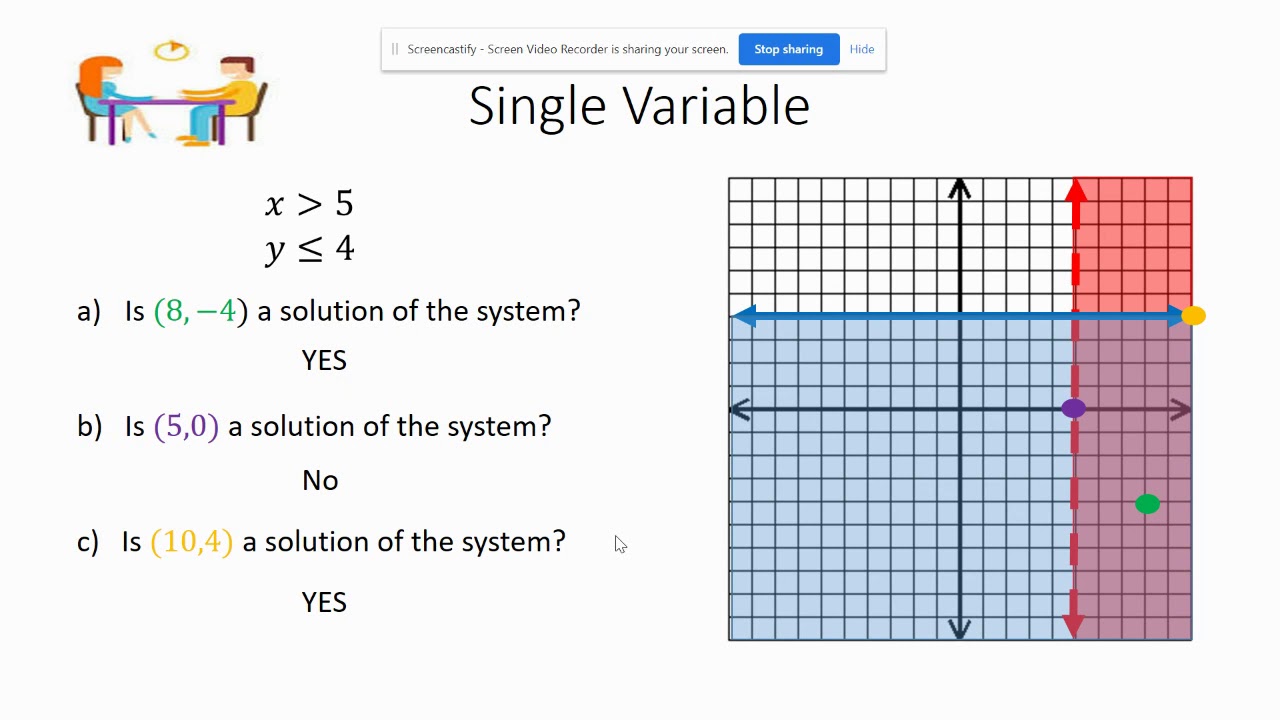 Screencastify - Screen Video Recorder is sharing your screen. Stop sharing Hide

Single Variable

$x > 5$
$y \leq 4$

a) Is $(8, -4)$ a solution of the system?

YES

b) Is $(5,0)$ a solution of the system?

No

c) Is $(10,4)$ a solution of the system?

YES